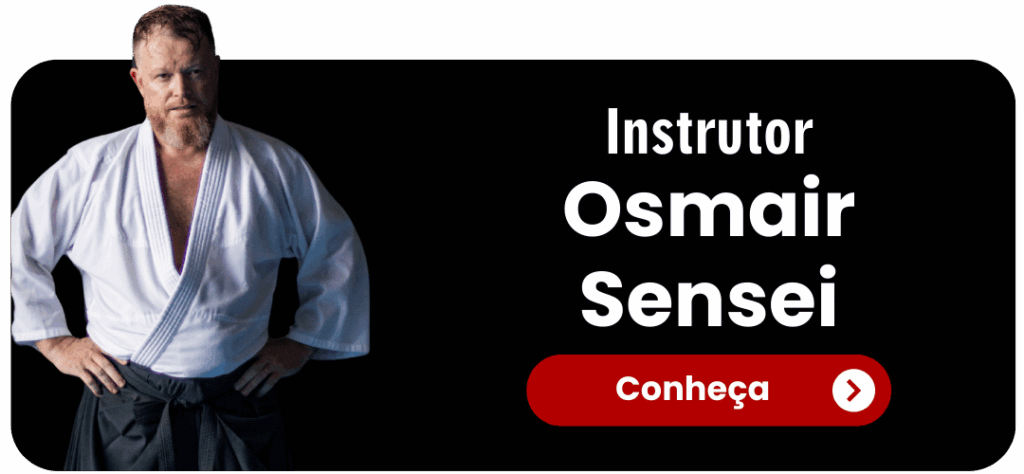 Instrutor
Osmair
Sensei

Conheça